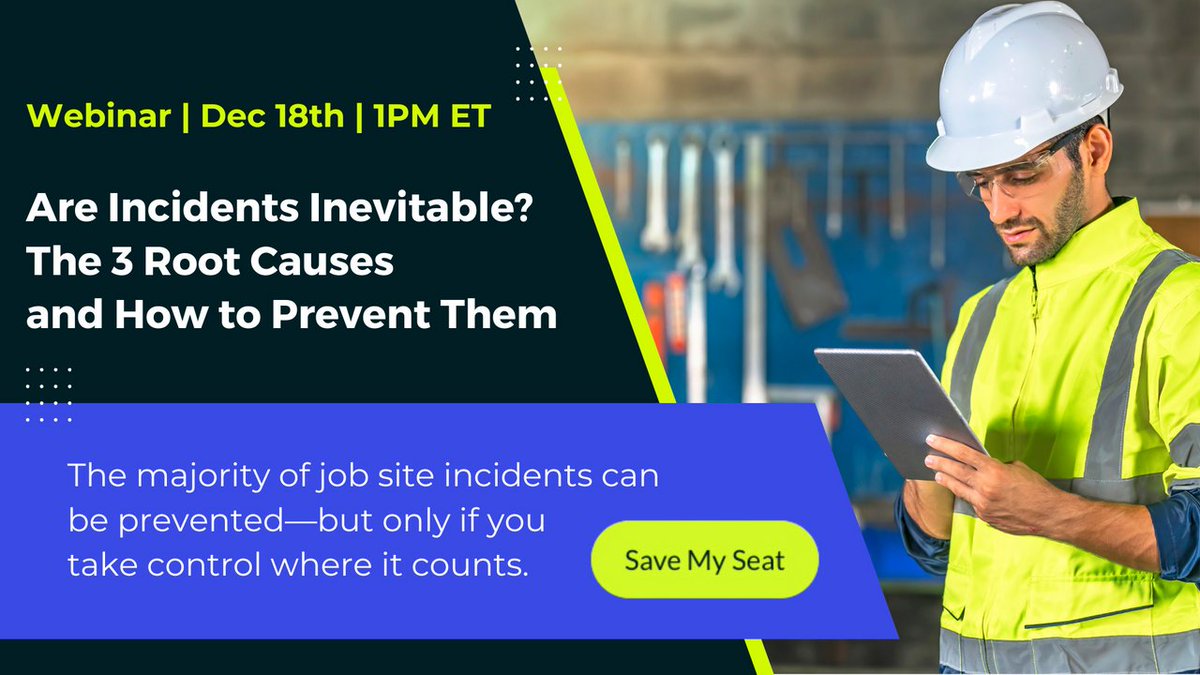 Webinar | Dec 18th | 1PM ET

Are Incidents Inevitable? The 3 Root Causes and How to Prevent Them

The majority of job site incidents can be prevented—but only if you take control where it counts.

Save My Seat